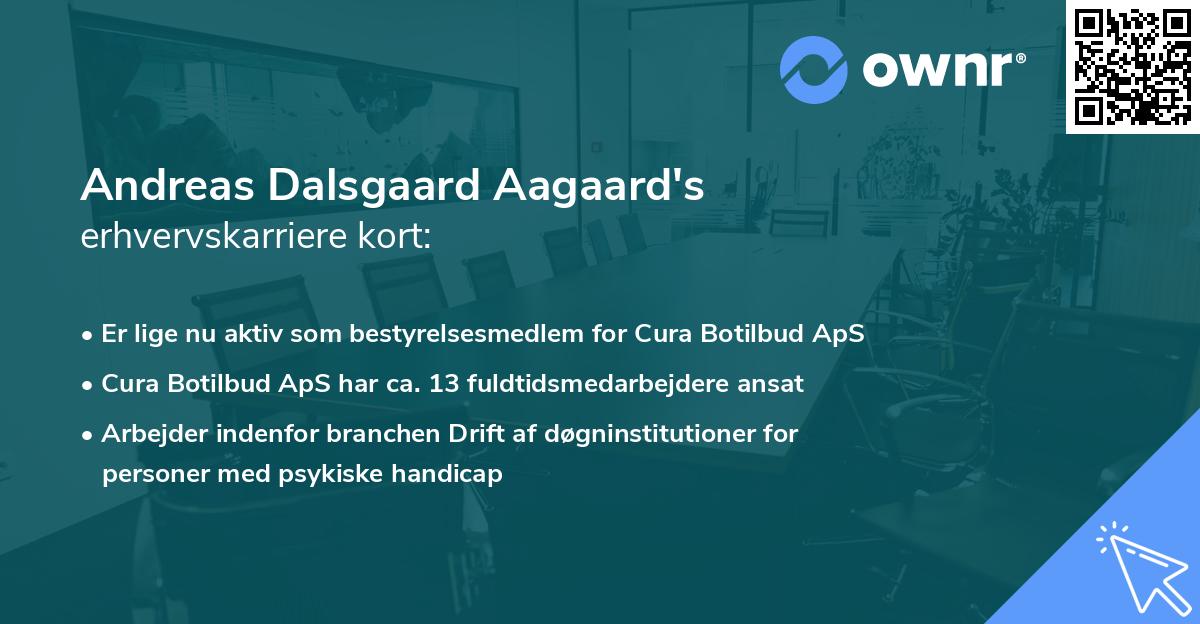 ownr®

Andreas Dalsgaard Aagaard's
erhvervskarriere kort:

• Er lige nu aktiv som bestyrelsesmedlem for Cura Botilbud ApS
• Cura Botilbud ApS har ca. 13 fuldtidsmedarbejdere ansat
• Arbejder indenfor branchen Drift af døgninstitutioner for personer med psykiske handicap